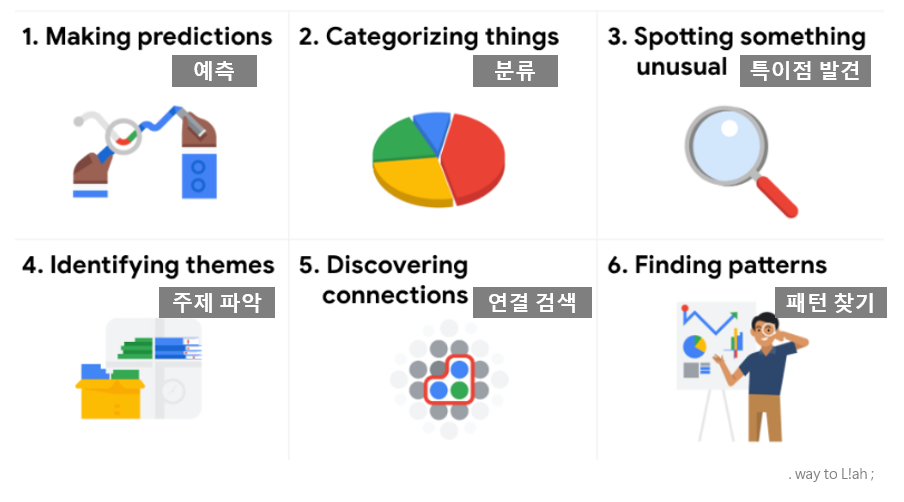 1. Making predictions
예측

2. Categorizing things
분류

3. Spotting something unusual
특이점 발견

4. Identifying themes
주제 파악

5. Discovering connections
연결 검색

6. Finding patterns
패턴 찾기

. way to L!ah ;